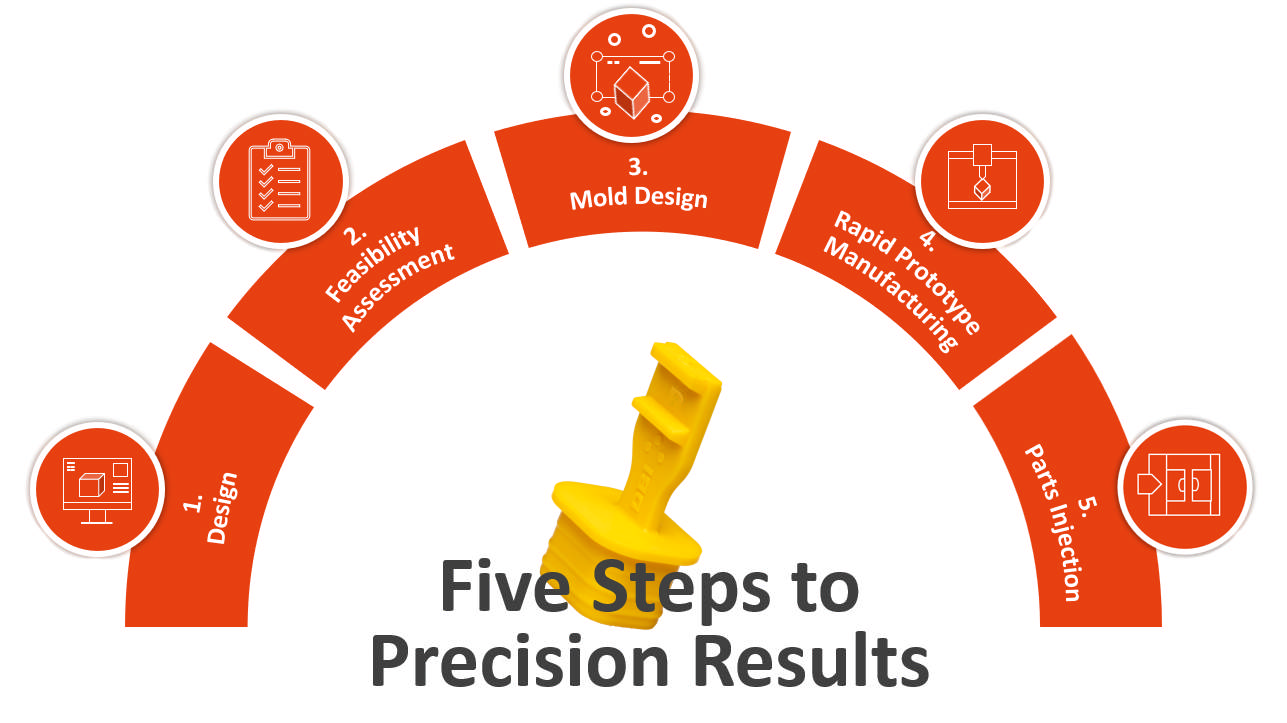 1.
Design

2.
Feasibility
Assessment

3.
Mold Design

4.
Rapid Prototype
Manufacturing

5.
Parts Injection

Five Steps to
Precision Results